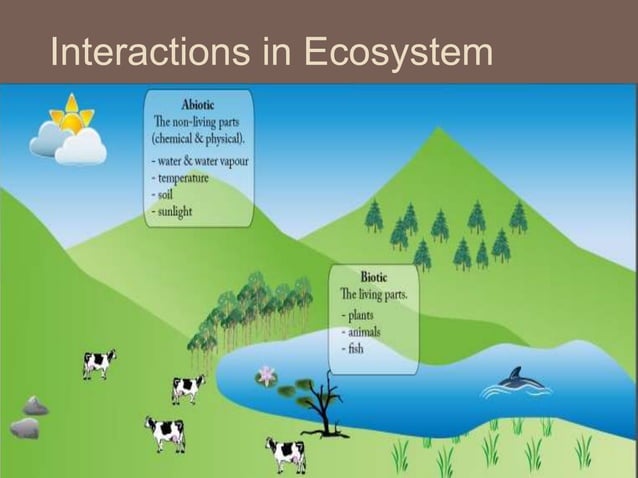 Interactions in Ecosystem

Abiotic
The non-living parts (chemical & physical).
- water & water vapour
- temperature
- soil
- sunlight

Biotic
The living parts.
- plants
- animals
- fish